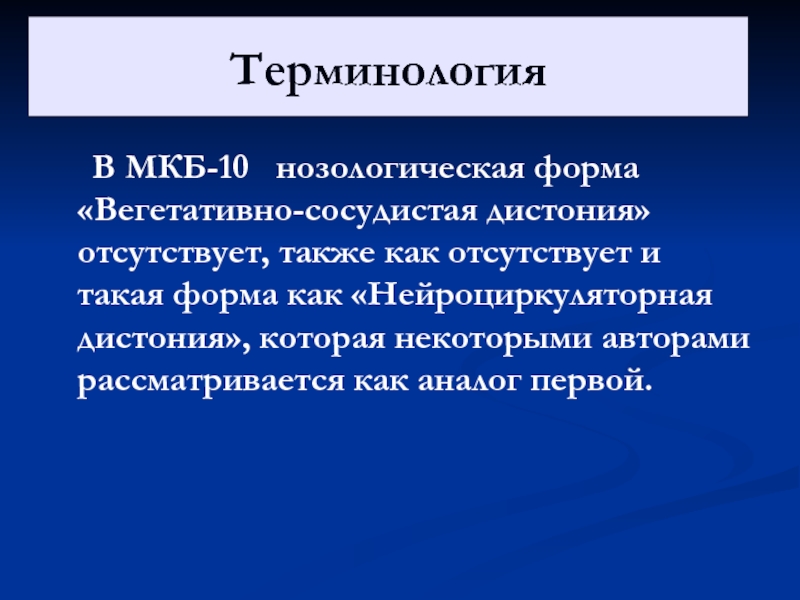 Терминология

В МКБ-10 нозологическая форма «Вегетативно-сосудистая дистония» отсутствует, также как отсутствует и такая форма как «Нейроциркуляторная дистония», которая некоторыми авторами рассматривается как аналог первой.